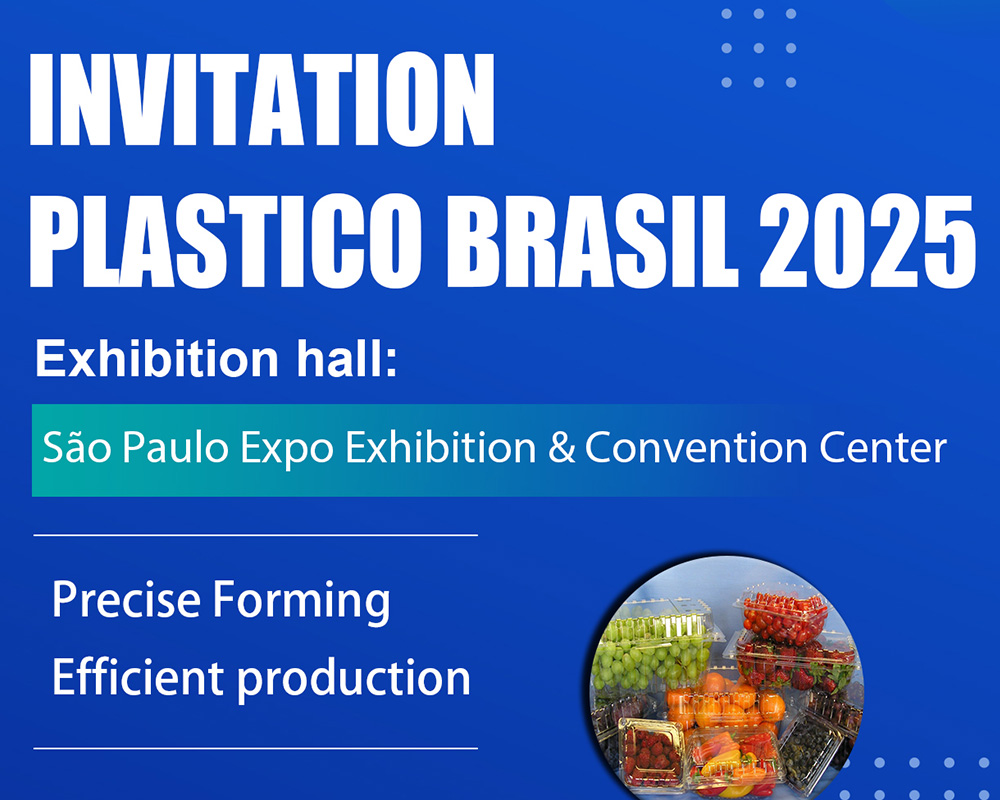 INVITATION
PLASTICO BRASIL 2025

Exhibition hall:

São Paulo Expo Exhibition & Convention Center

Precise Forming
Efficient production